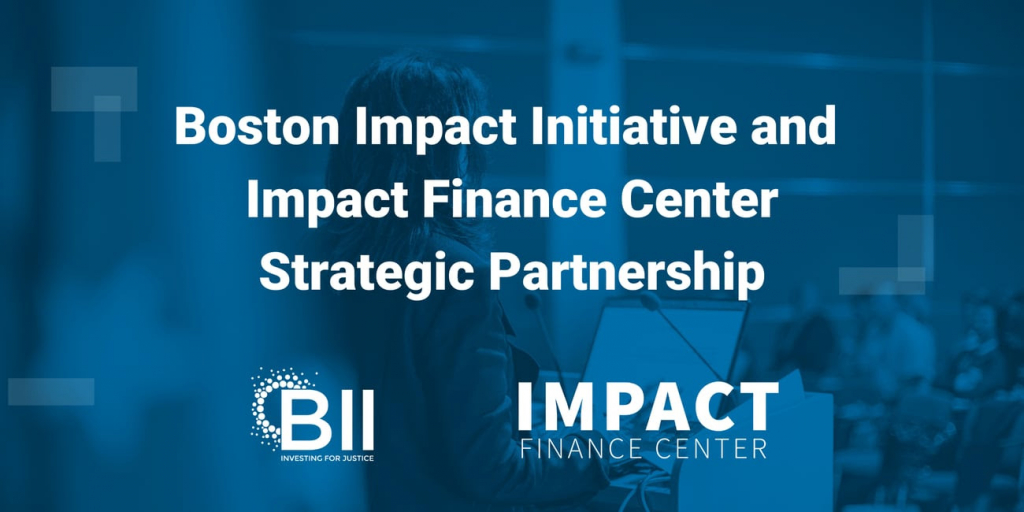 Boston Impact Initiative and Impact Finance Center Strategic Partnership

BII
INVESTING FOR JUSTICE

IMPACT
FINANCE CENTER